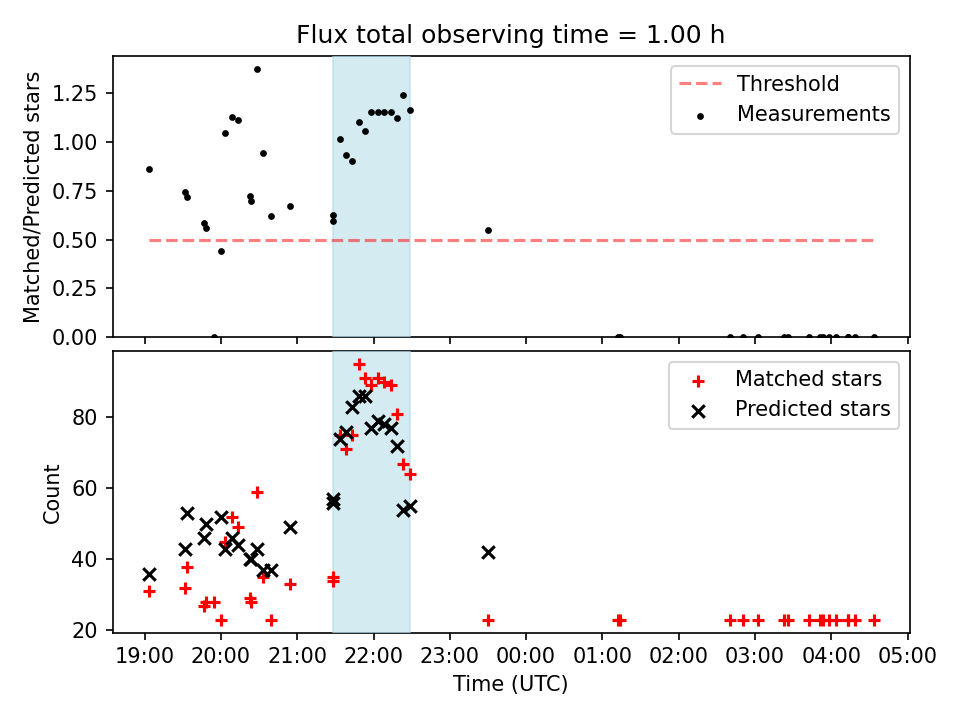 Flux total observing time = 1.00 h

Matched/Predicted stars

1.25
1.00
0.75
0.50
0.25
0.00

Threshold
Measurements

Count

80
60
40
20

Matched stars
Predicted stars

19:00 20:00 21:00 22:00 23:00 00:00 01:00 02:00 03:00 04:00 05:00

Time (UTC)